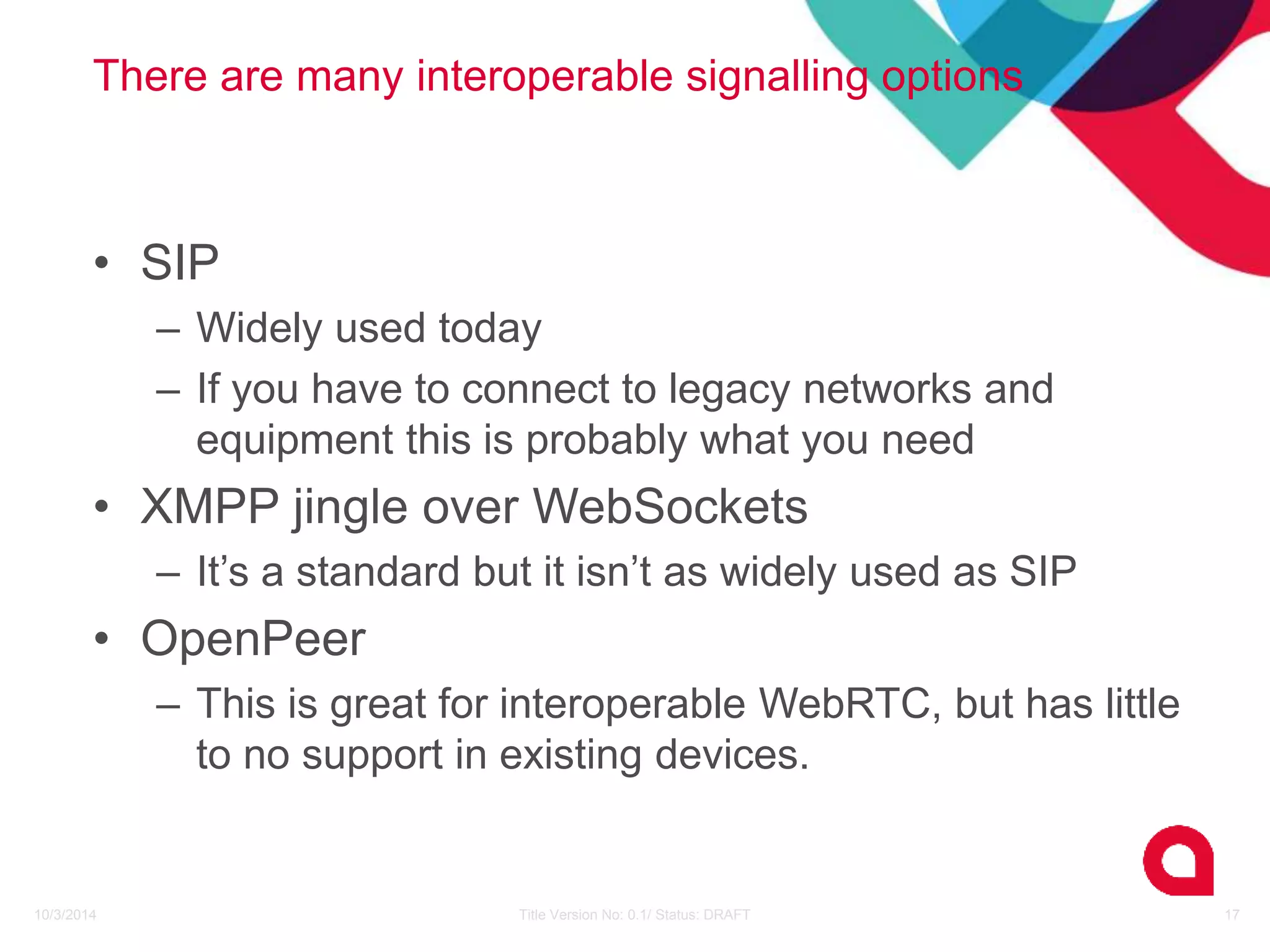 There are many interoperable signalling options

• SIP
– Widely used today
– If you have to connect to legacy networks and equipment this is probably what you need
• XMPP jingle over WebSockets
– It’s a standard but it isn’t as widely used as SIP
• OpenPeer
– This is great for interoperable WebRTC, but has little to no support in existing devices.

10/3/2014
Title Version No: 0.1/ Status: DRAFT
17